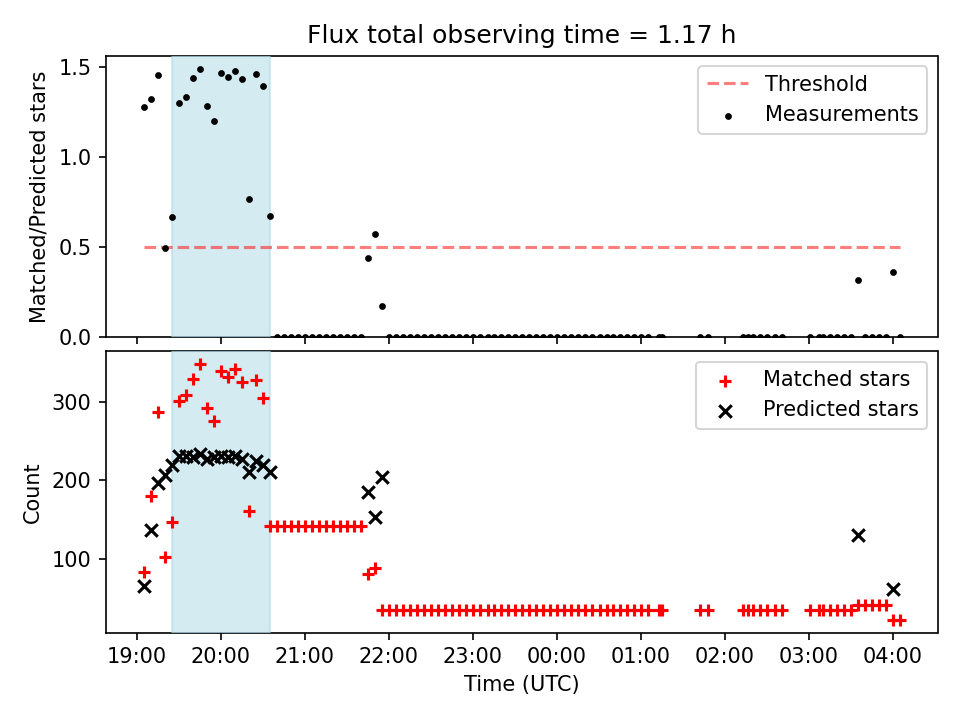 Flux total observing time = 1.17 h

Matched/Predicted stars

1.5
1.0
0.5
0.0

Threshold
Measurements

Count

300
200
100

Matched stars
Predicted stars

19:00 20:00 21:00 22:00 23:00 00:00 01:00 02:00 03:00 04:00

Time (UTC)